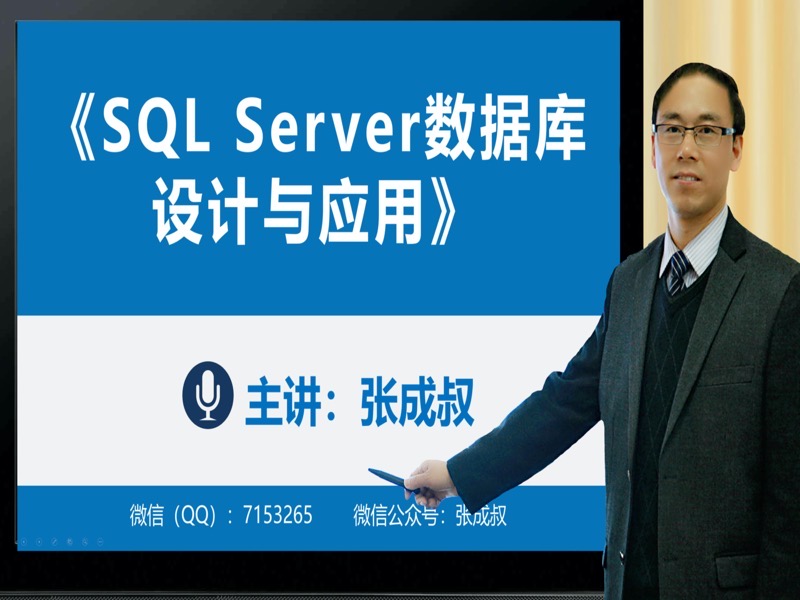 《SQL Server数据库设计与应用》

主讲：张成叔

微信（QQ）：7153265　　微信公众号：张成叔